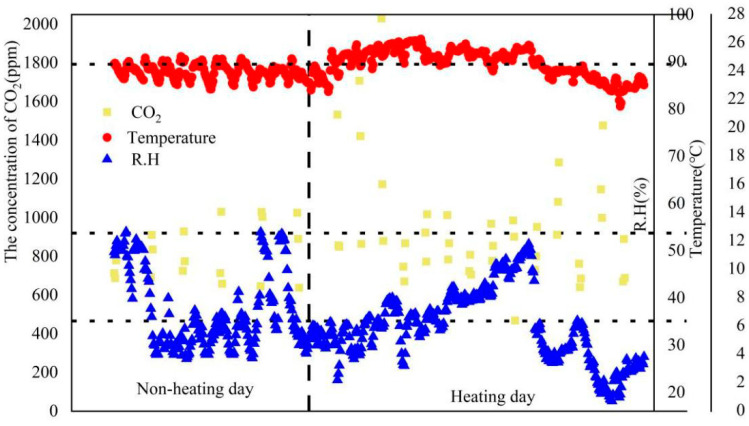 The concentration of $CO_2$(ppm)
2000
1800
1600
1400
1200
1000
800
600
400
200
0

$CO_2$
Temperature
R.H

Non-heating day
Heating day

R.H(%)
100
90
80
70
60
50
40
30
20

Temperature(°C)
28
26
24
22
20
18
16
14
12
10
8
6
4
2
0